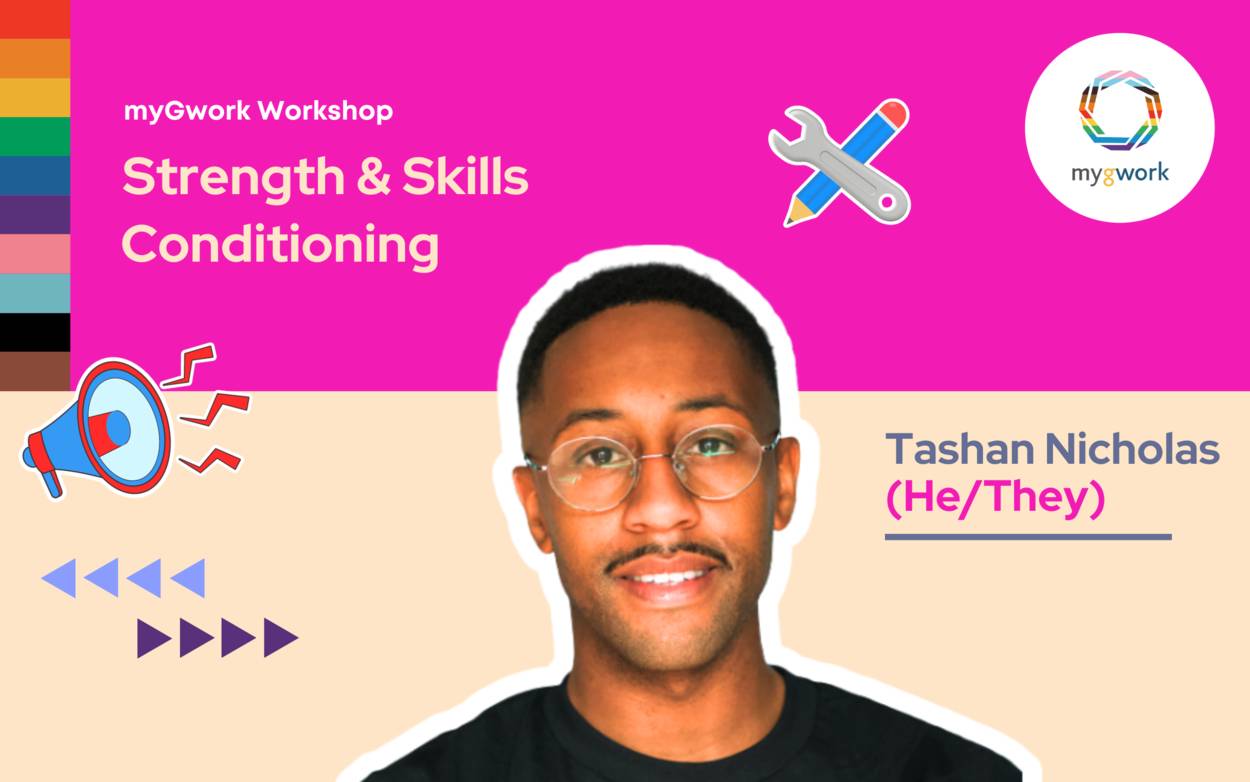 myGwork Workshop

Strength & Skills Conditioning

mygwork

Tashan Nicholas (He/They)